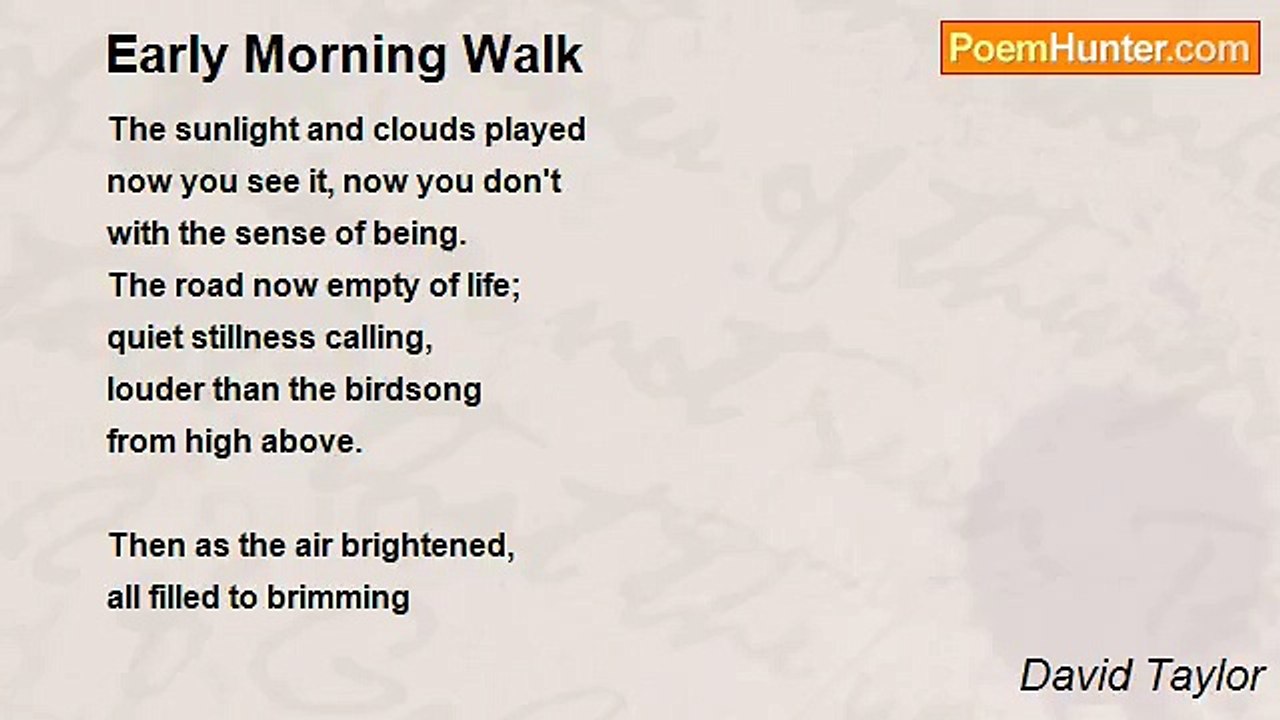 Early Morning Walk

PoemHunter.com

The sunlight and clouds played
now you see it, now you don't
with the sense of being.
The road now empty of life;
quiet stillness calling,
louder than the birdsong
from high above.

Then as the air brightened,
all filled to brimming

David Taylor